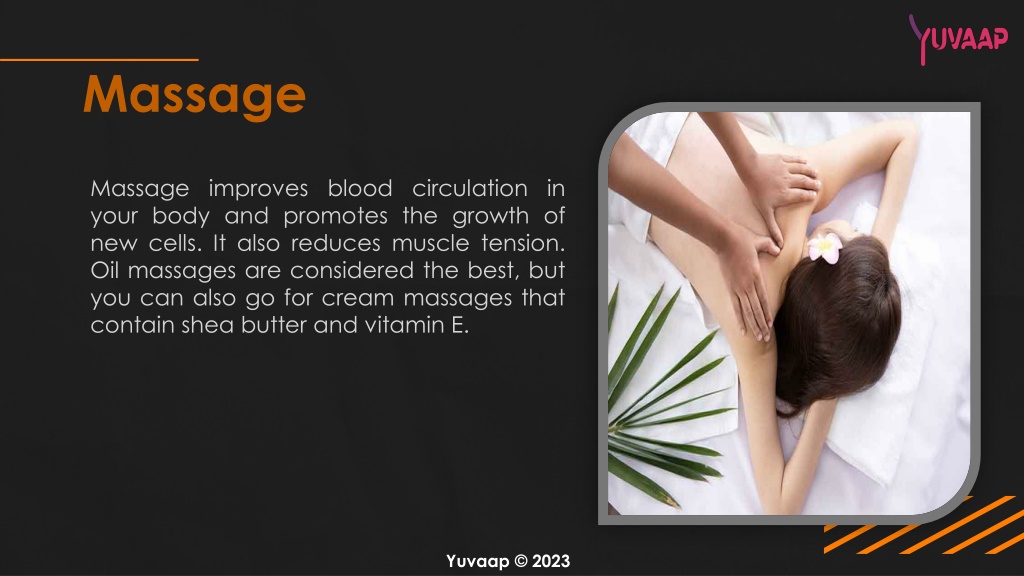 YUVAAP

Massage

Massage improves blood circulation in your body and promotes the growth of new cells. It also reduces muscle tension. Oil massages are considered the best, but you can also go for cream massages that contain shea butter and vitamin E.

Yuvaap © 2023